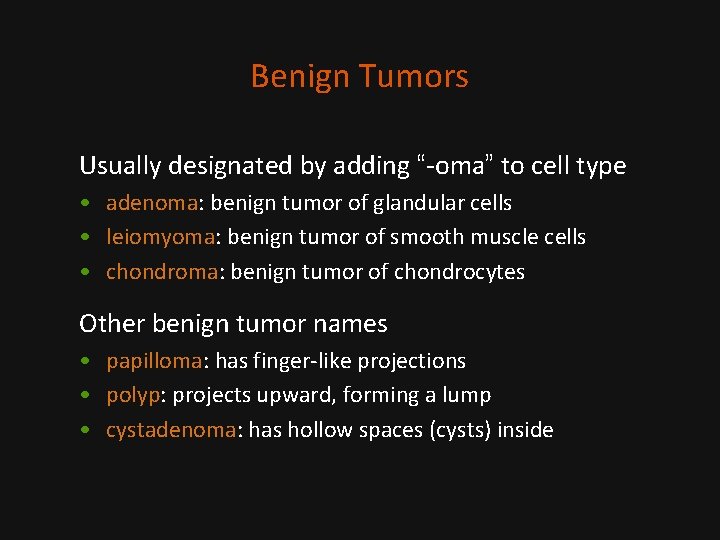 Benign Tumors

Usually designated by adding “-oma” to cell type

• adenoma: benign tumor of glandular cells
• leiomyoma: benign tumor of smooth muscle cells
• chondroma: benign tumor of chondrocytes

Other benign tumor names

• papilloma: has finger-like projections
• polyp: projects upward, forming a lump
• cystadenoma: has hollow spaces (cysts) inside